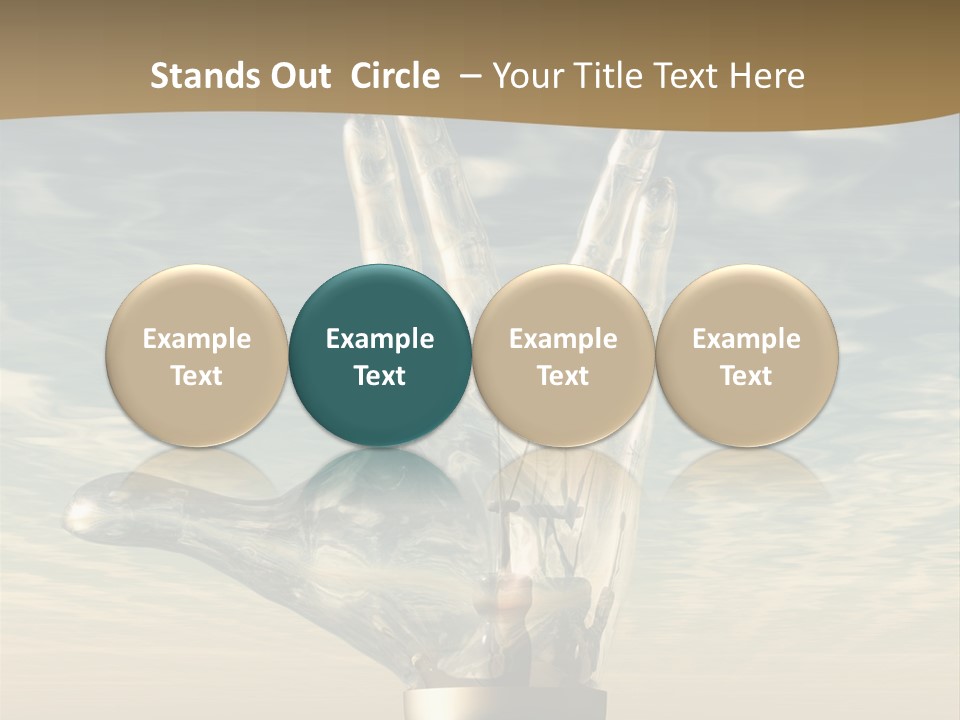 Stands Out Circle – Your Title Text Here

Example Text

Example Text

Example Text

Example Text